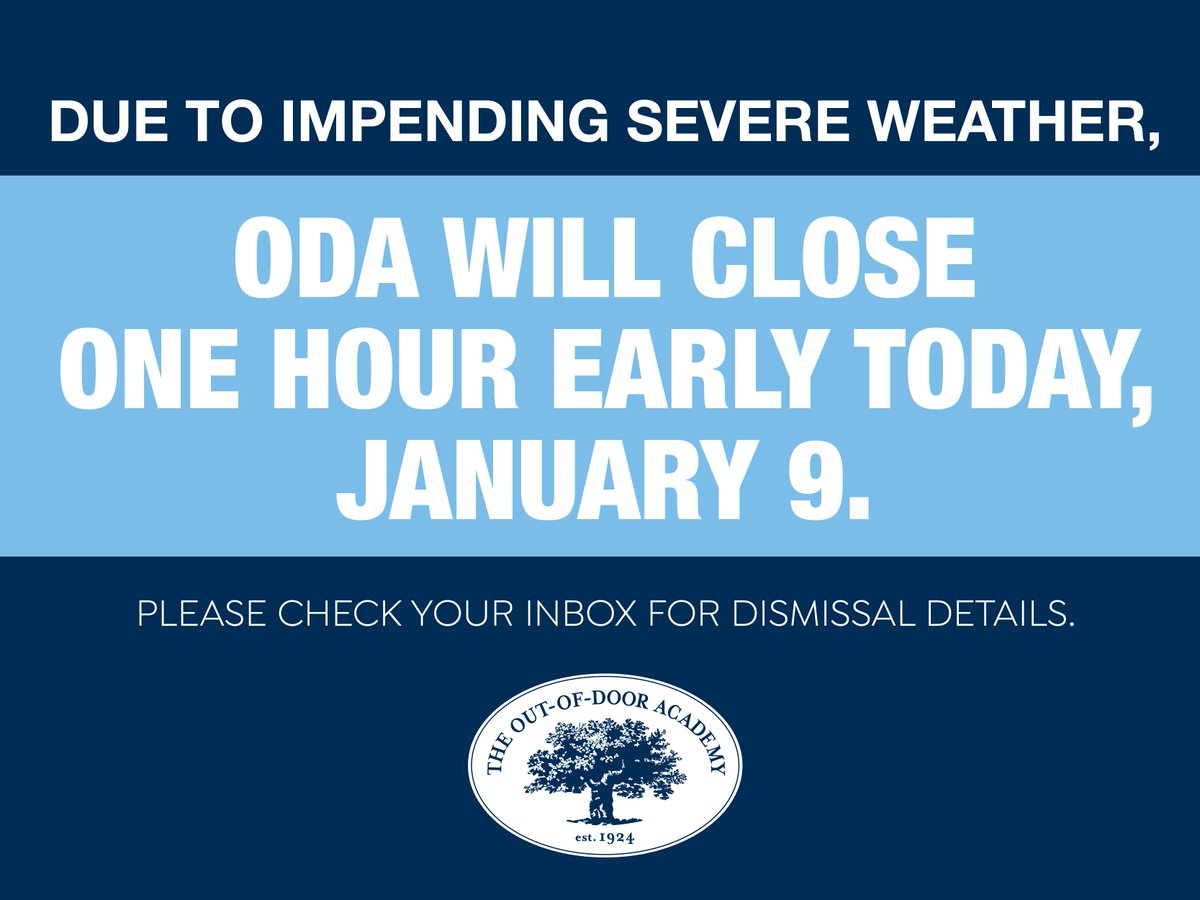 DUE TO IMPENDING SEVERE WEATHER,

ODA WILL CLOSE ONE HOUR EARLY TODAY, JANUARY 9.

PLEASE CHECK YOUR INBOX FOR DISMISSAL DETAILS.

THE OUT-OF-DOOR ACADEMY

est. 1924